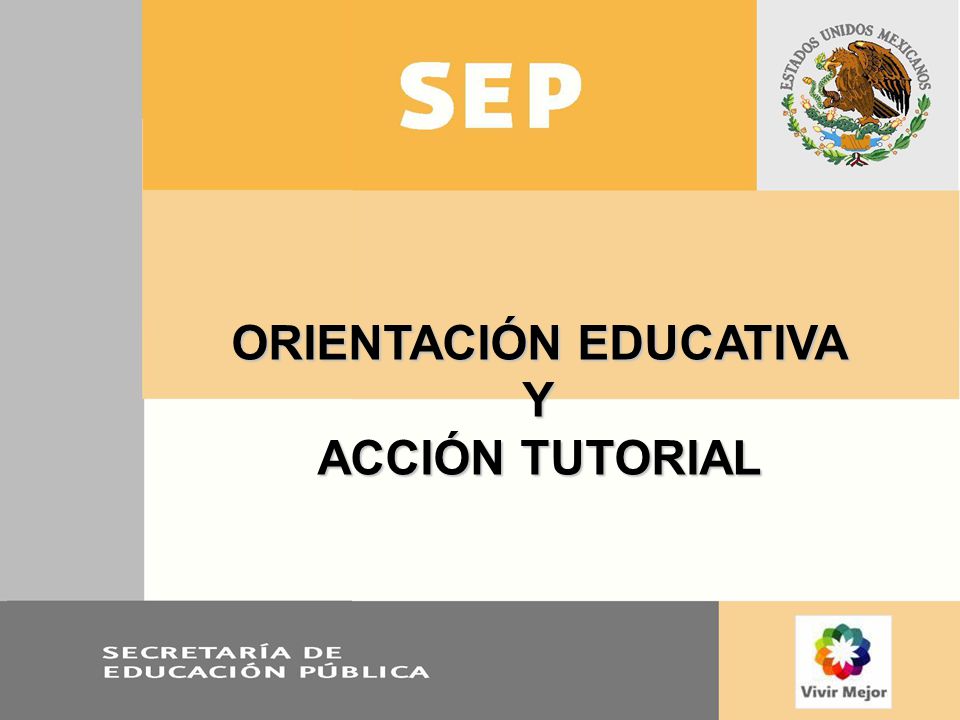 SEP

ESTADOS UNIDOS MEXICANOS

ORIENTACIÓN EDUCATIVA
Y
ACCIÓN TUTORIAL

SECRETARÍA DE
EDUCACIÓN PÚBLICA

Vivir Mejor